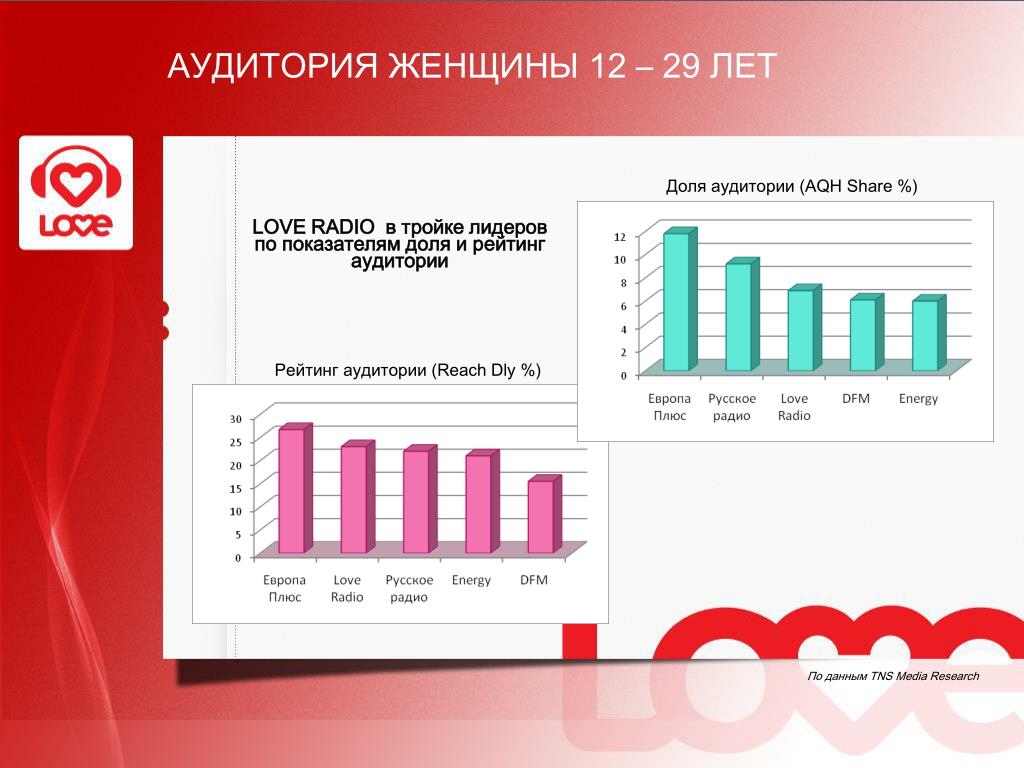 АУДИТОРИЯ ЖЕНЩИНЫ 12 – 29 ЛЕТ

LOVE

LOVE RADIO в тройке лидеров по показателям доля и рейтинг аудитории

Доля аудитории (AQH Share %)

12
10
8
6
4
2
0

Европа Плюс
Русское радио
Love Radio
DFM
Energy

Рейтинг аудитории (Reach Dly %)

30
25
20
15
10
5
0

Европа Плюс
Love Radio
Русское радио
Energy
DFM

По данным TNS Media Research